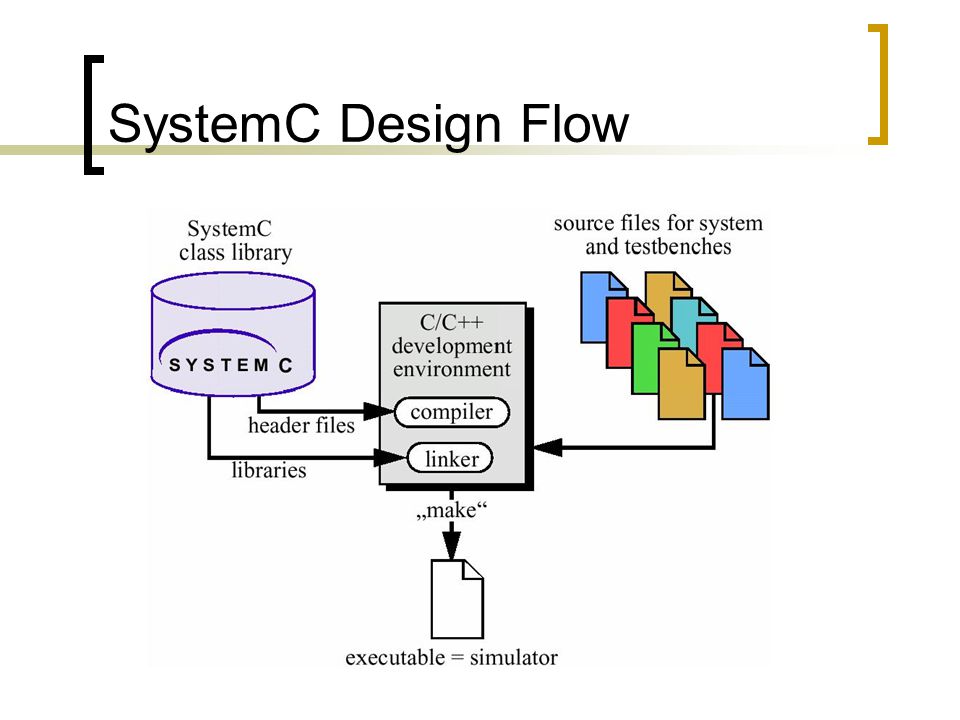 SystemC Design Flow

SystemC class library

SYSTEM C

source files for system and testbenches

C/C++ development environment

compiler

linker

header files

libraries

„make“

executable = simulator